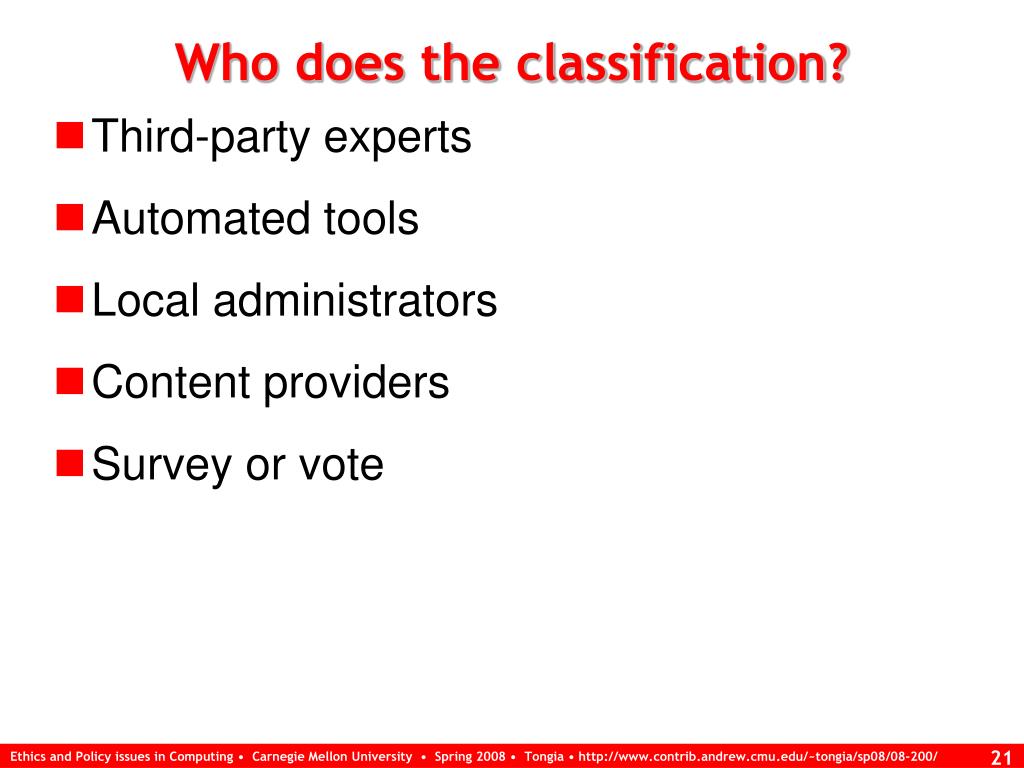 Who does the classification?

Third-party experts

Automated tools

Local administrators

Content providers

Survey or vote

Ethics and Policy issues in Computing • Carnegie Mellon University • Spring 2008 • Tongia • http://www.contrib.andrew.cmu.edu/~tongia/sp08/08-200/

21